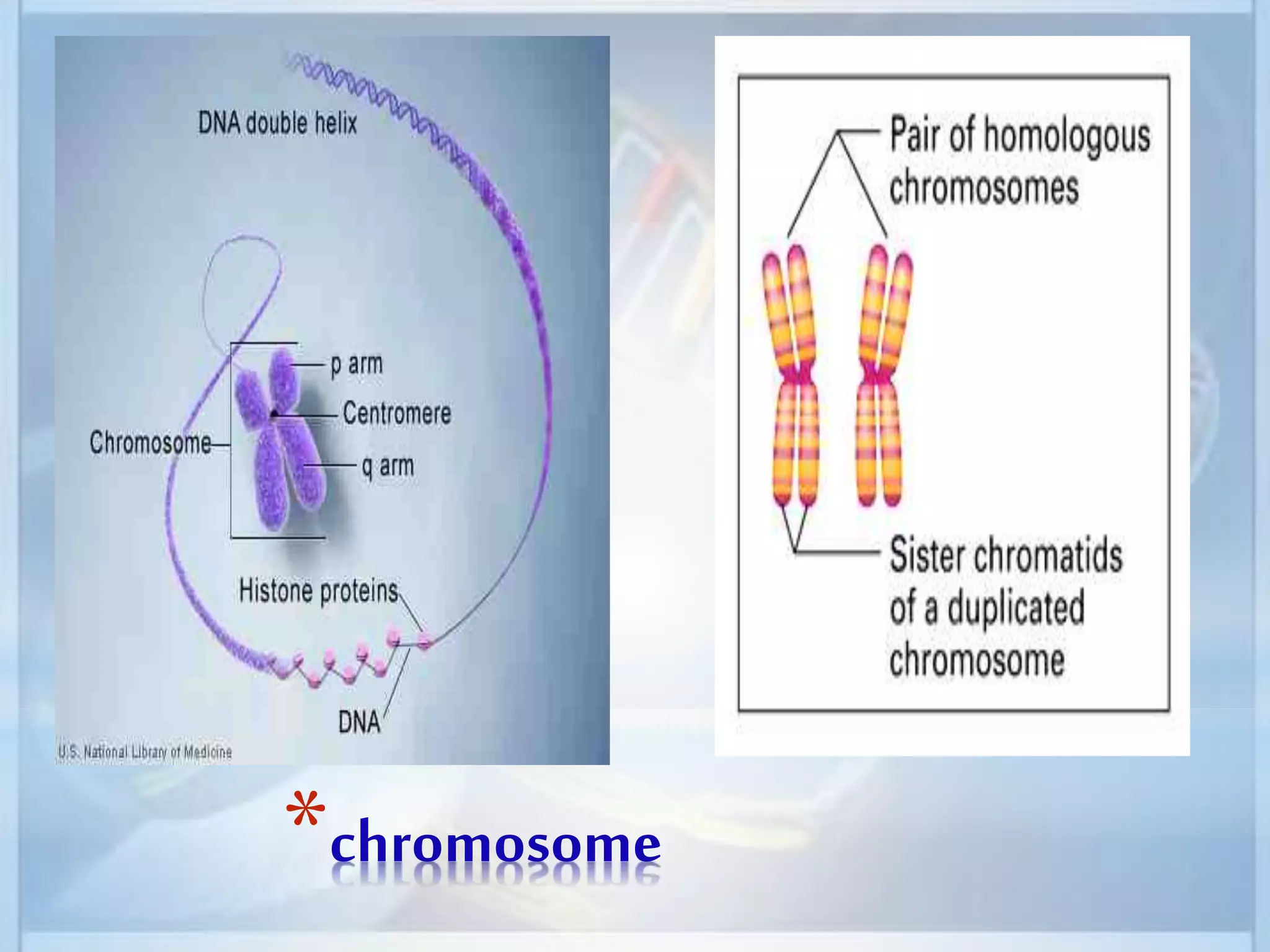 DNA double helix

p arm

Centromere

Chromosome

q arm

Histone proteins

DNA

U.S. National Library of Medicine

Pair of homologous chromosomes

Sister chromatids of a duplicated chromosome

*chromosome